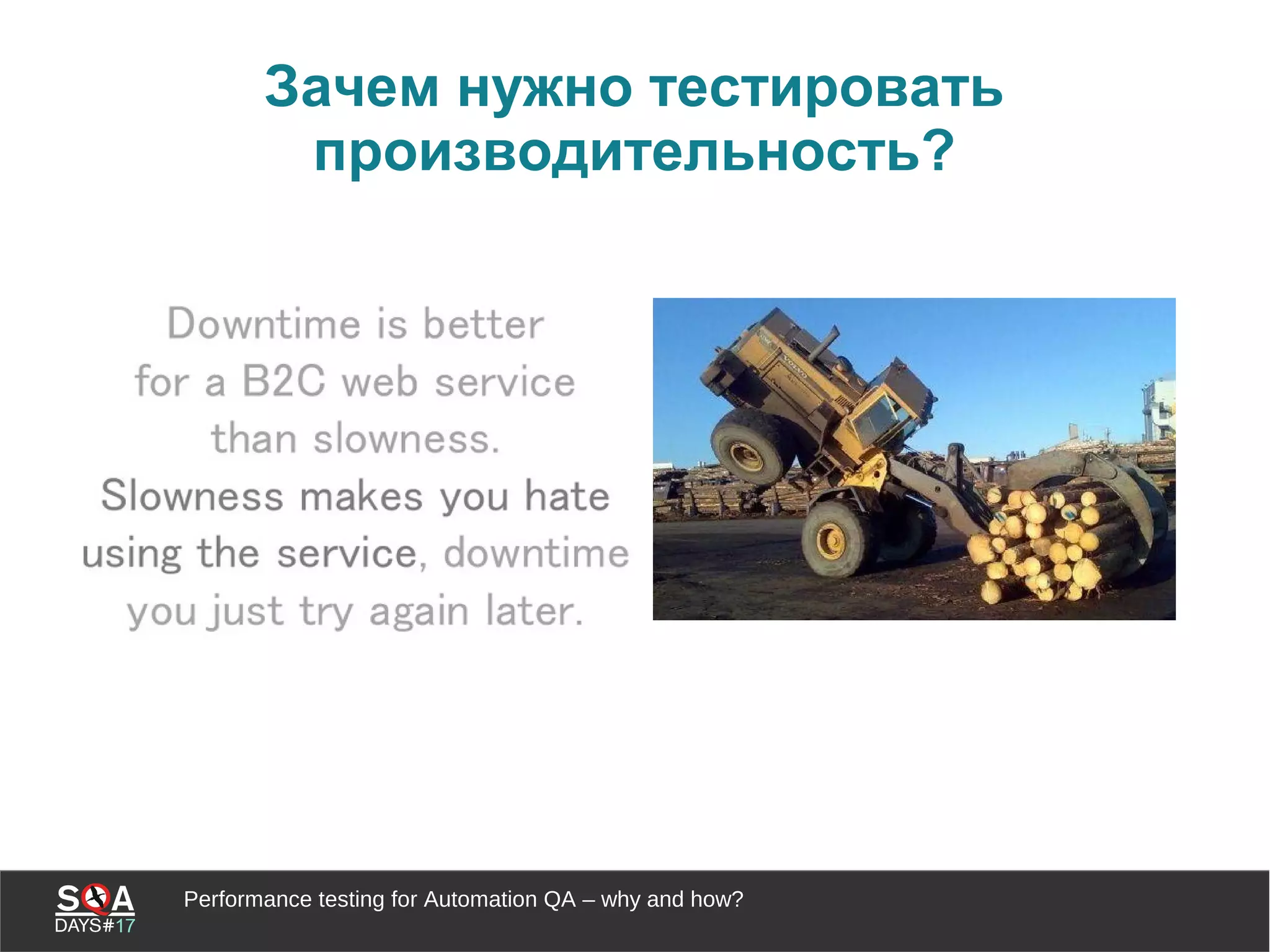 Зачем нужно тестировать производительность?

Downtime is better for a B2C web service than slowness. Slowness makes you hate using the service, downtime you just try again later.

VOLVO

SQA DAYS#17

Performance testing for Automation QA – why and how?